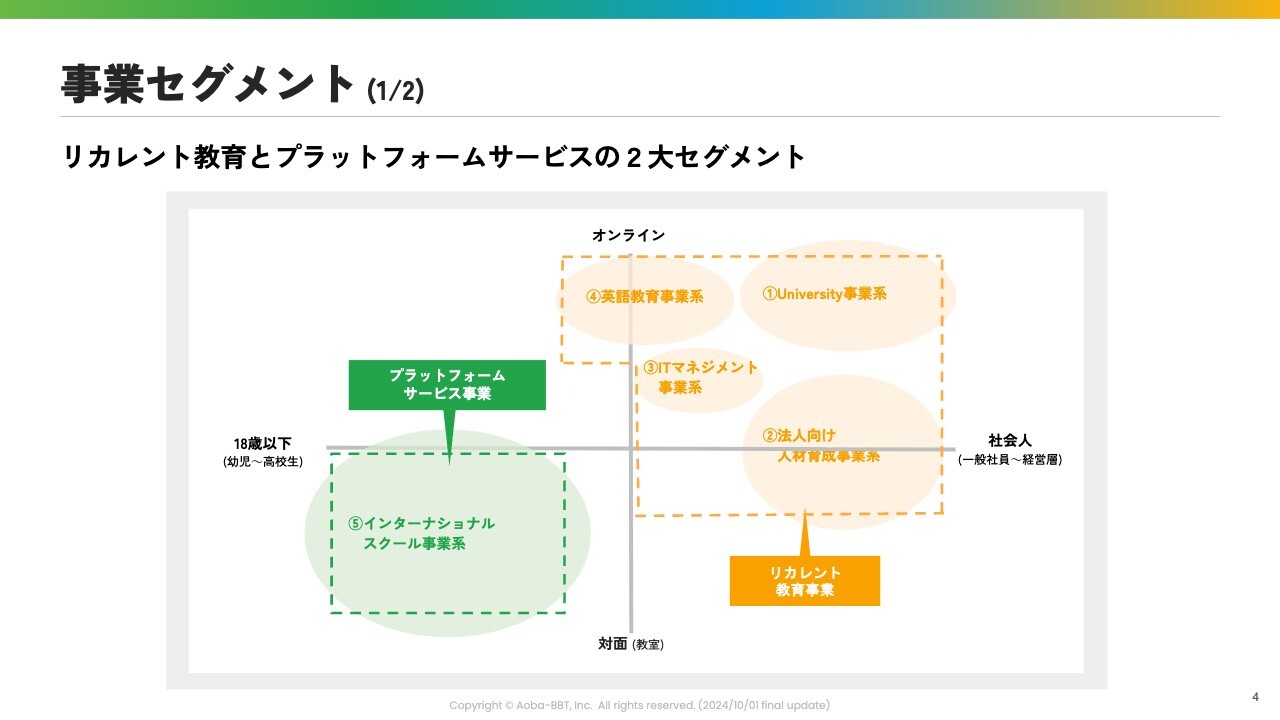 事業セグメント (1/2)

リカレント教育とプラットフォームサービスの２大セグメント

オンライン

④英語教育事業系

①University事業系

③ITマネジメント事業系

プラットフォームサービス事業

18歳以下
(幼児～高校生)

②法人向け人材育成事業系

社会人
(一般社員～経営層)

⑤インターナショナルスクール事業系

リカレント教育事業

対面 (教室)

Copyright © Aoba-BBT, Inc. All rights reserved. (2024/10/01 final update)

4